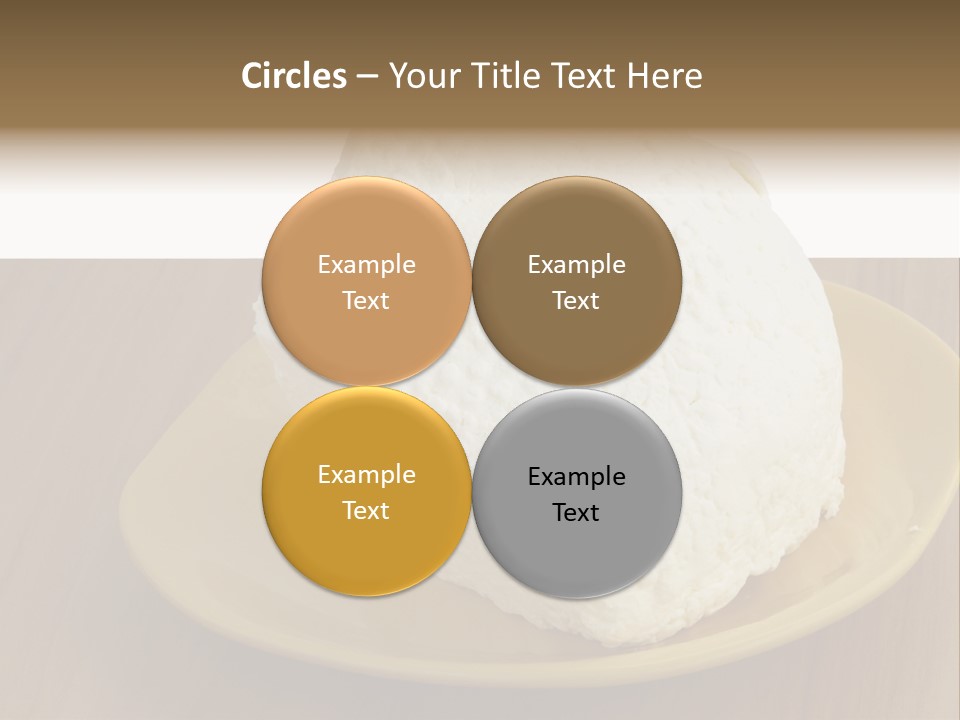 Circles – Your Title Text Here

Example Text

Example Text

Example Text

Example Text